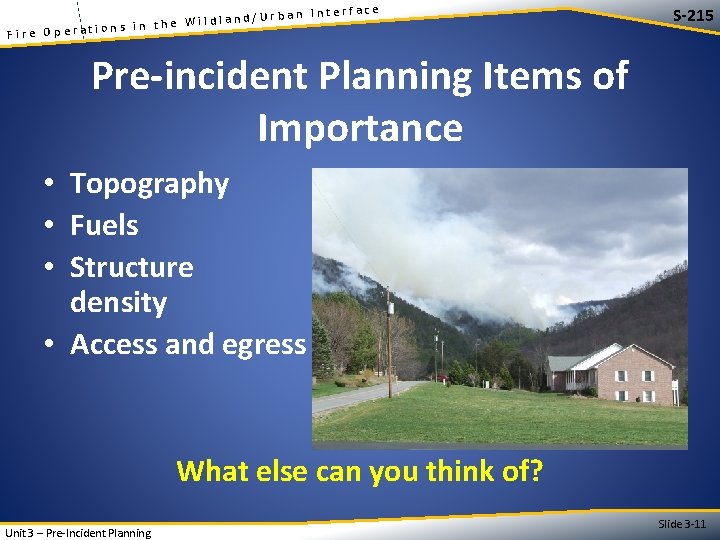 Fire Operations in the Wildland/Urban Interface

S-215

Pre-incident Planning Items of Importance

• Topography
• Fuels
• Structure density
• Access and egress

What else can you think of?

Unit 3 – Pre-Incident Planning

Slide 3-11